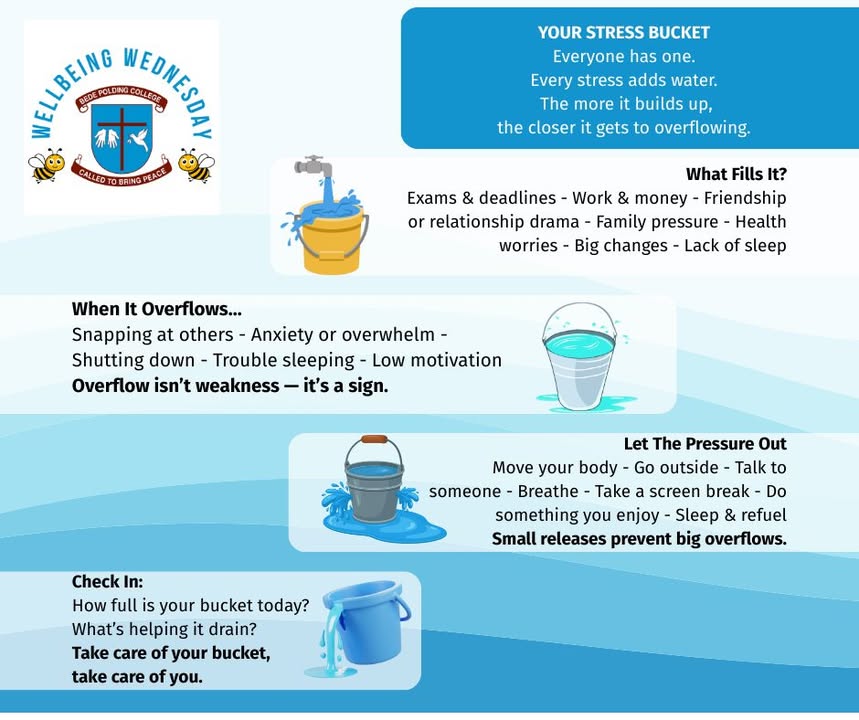 WELLBEING WEDNESDAY
BEDE POLDING COLLEGE
CALLED TO BRING PEACE

YOUR STRESS BUCKET
Everyone has one.
Every stress adds water.
The more it builds up,
the closer it gets to overflowing.

What Fills It?
Exams & deadlines - Work & money - Friendship or relationship drama - Family pressure - Health worries - Big changes - Lack of sleep

When It Overflows...
Snapping at others - Anxiety or overwhelm - Shutting down - Trouble sleeping - Low motivation
Overflow isn't weakness — it's a sign.

Let The Pressure Out
Move your body - Go outside - Talk to someone - Breathe - Take a screen break - Do something you enjoy - Sleep & refuel
Small releases prevent big overflows.

Check In:
How full is your bucket today?
What's helping it drain?
Take care of your bucket, take care of you.